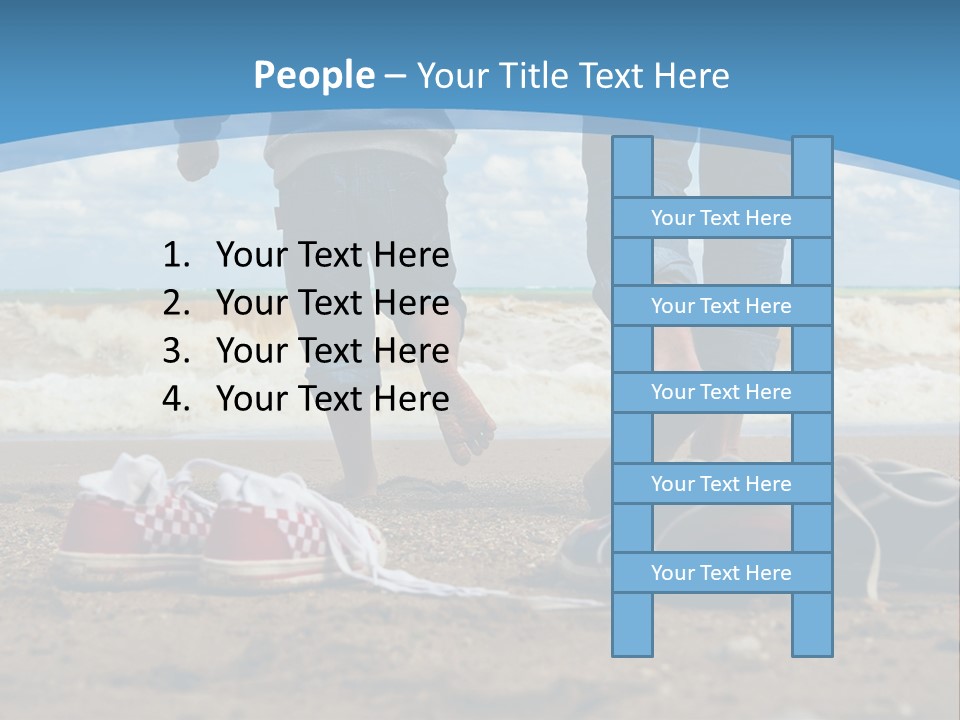 People – Your Title Text Here

1. Your Text Here
2. Your Text Here
3. Your Text Here
4. Your Text Here

Your Text Here

Your Text Here

Your Text Here

Your Text Here

Your Text Here